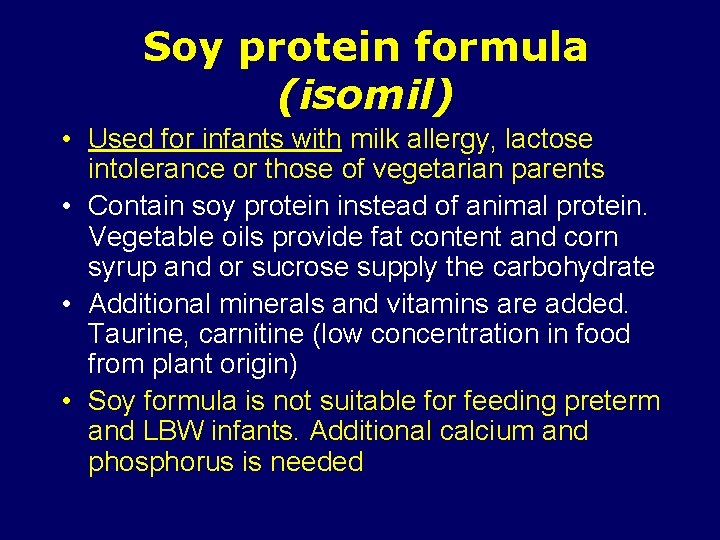 Soy protein formula (isomil)

• Used for infants with milk allergy, lactose intolerance or those of vegetarian parents
• Contain soy protein instead of animal protein. Vegetable oils provide fat content and corn syrup and or sucrose supply the carbohydrate
• Additional minerals and vitamins are added. Taurine, carnitine (low concentration in food from plant origin)
• Soy formula is not suitable for feeding preterm and LBW infants. Additional calcium and phosphorus is needed